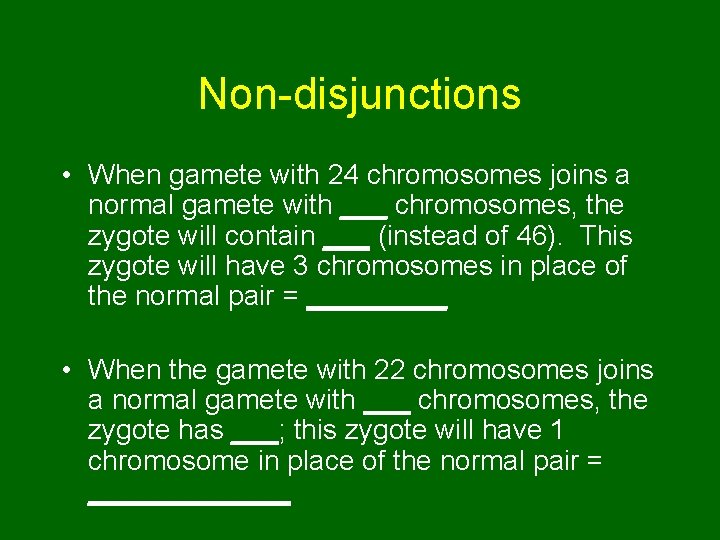 Non-disjunctions

• When gamete with 24 chromosomes joins a normal gamete with ___ chromosomes, the zygote will contain ___ (instead of 46). This zygote will have 3 chromosomes in place of the normal pair = _________

• When the gamete with 22 chromosomes joins a normal gamete with ___ chromosomes, the zygote has ___; this zygote will have 1 chromosome in place of the normal pair = _____________